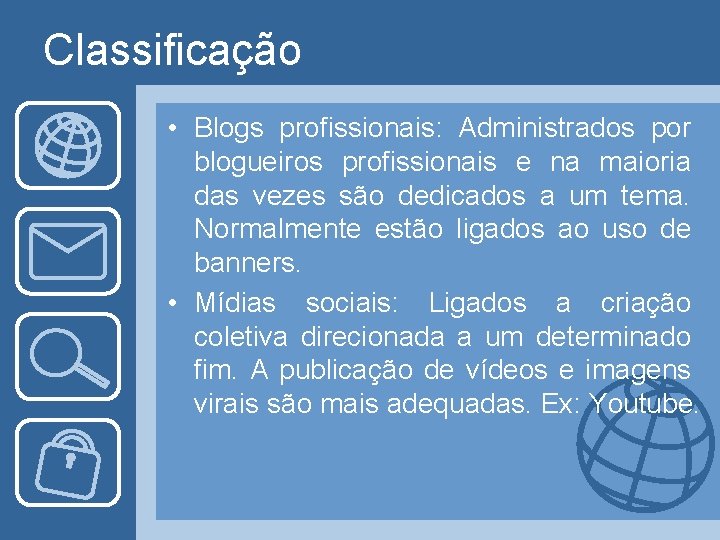 Classificação

• Blogs profissionais: Administrados por blogueiros profissionais e na maioria das vezes são dedicados a um tema. Normalmente estão ligados ao uso de banners.
• Mídias sociais: Ligados a criação coletiva direcionada a um determinado fim. A publicação de vídeos e imagens virais são mais adequadas. Ex: Youtube.